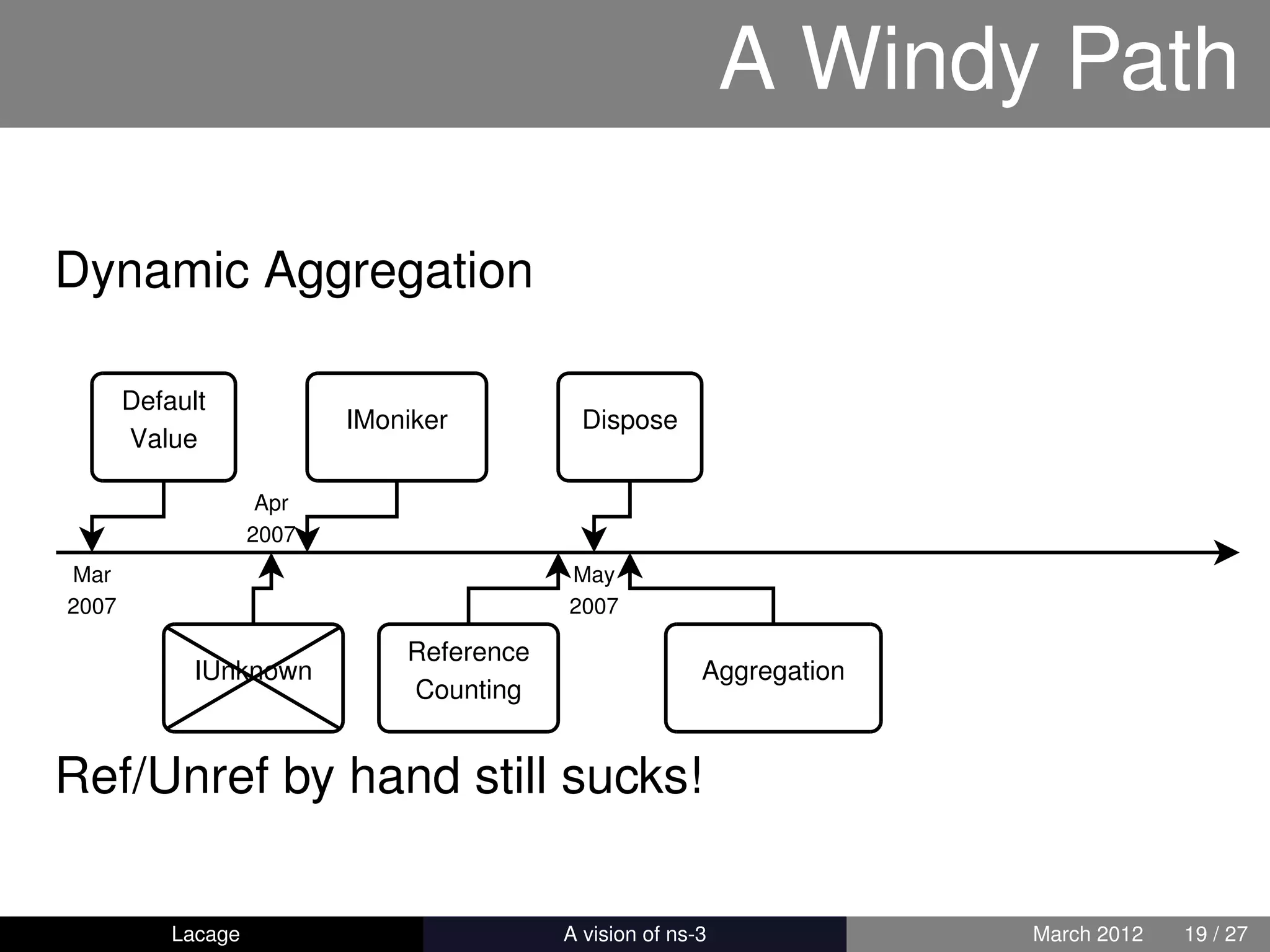 A Windy Path

Dynamic Aggregation

Default Value

IMoniker

Dispose

Apr 2007

Mar 2007

May 2007

IUnknown

Reference Counting

Aggregation

Ref/Unref by hand still sucks!

Lacage

A vision of ns-3

March 2012

19 / 27